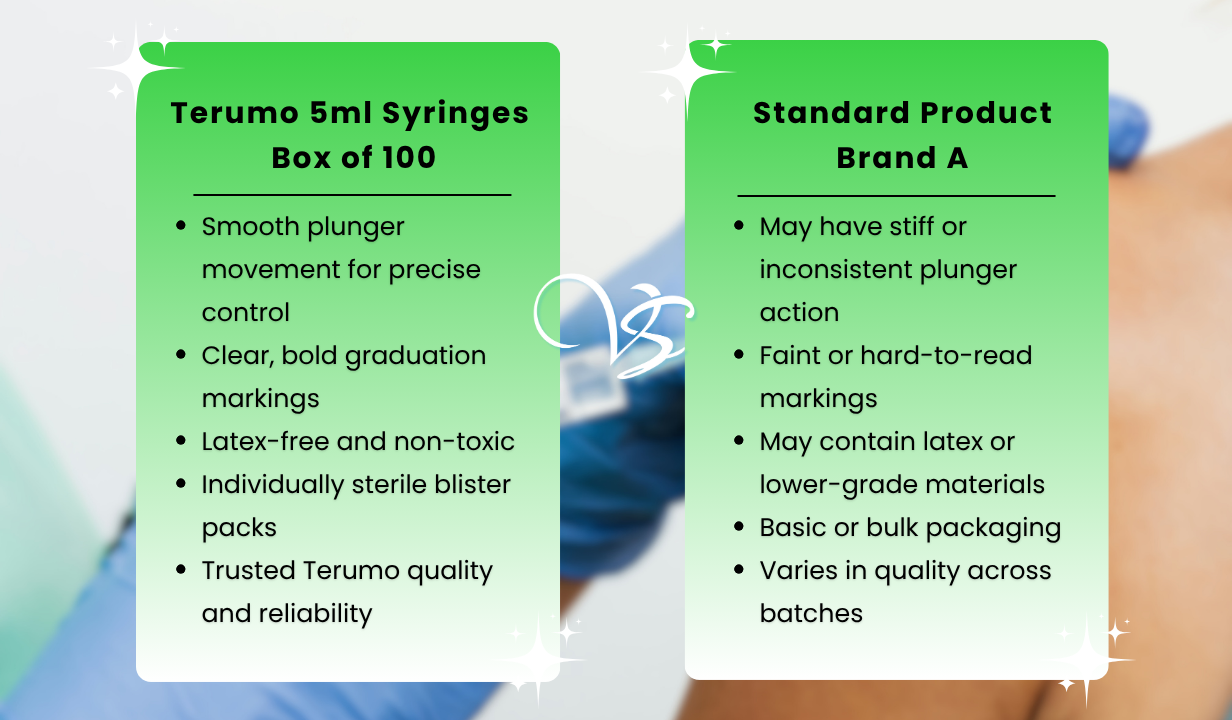 Terumo 5ml Syringes Box of 100

- Smooth plunger movement for precise control
- Clear, bold graduation markings
- Latex-free and non-toxic
- Individually sterile blister packs
- Trusted Terumo quality and reliability

VS

Standard Product Brand A

- May have stiff or inconsistent plunger action
- Faint or hard-to-read markings
- May contain latex or lower-grade materials
- Basic or bulk packaging
- Varies in quality across batches